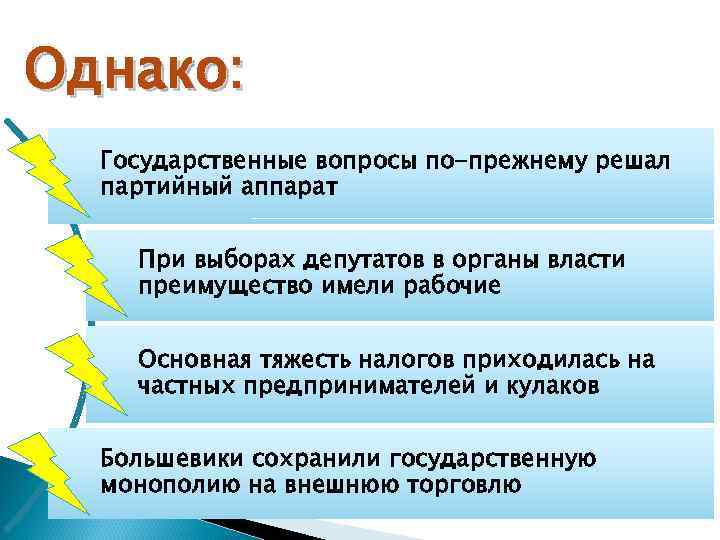 Однако:

Государственные вопросы по-прежнему решал партийный аппарат

При выборах депутатов в органы власти преимущество имели рабочие

Основная тяжесть налогов приходилась на частных предпринимателей и кулаков

Большевики сохранили государственную монополию на внешнюю торговлю